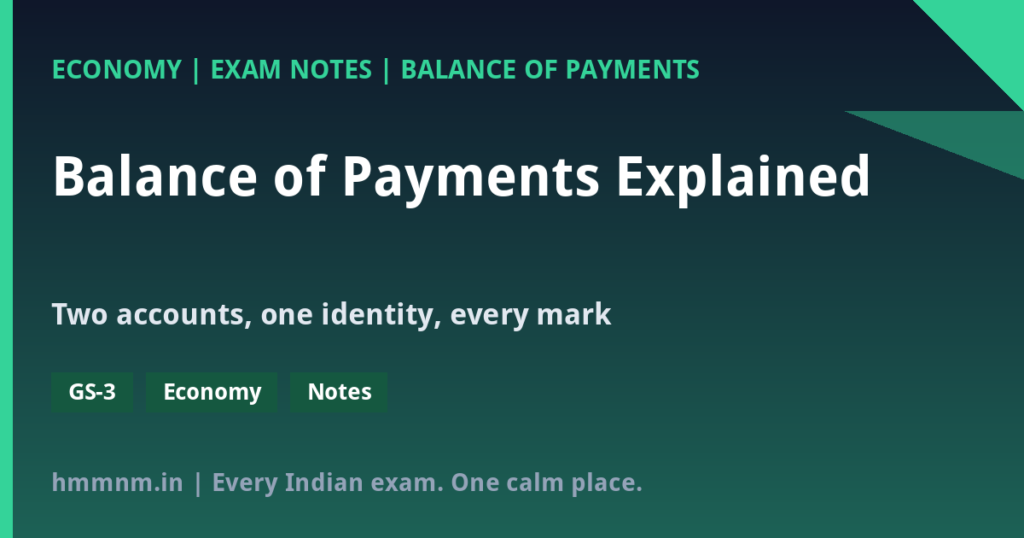 ECONOMY | EXAM NOTES | BALANCE OF PAYMENTS

Balance of Payments Explained

Two accounts, one identity, every mark

GS-3

Economy

Notes

hmmnm.in | Every Indian exam. One calm place.